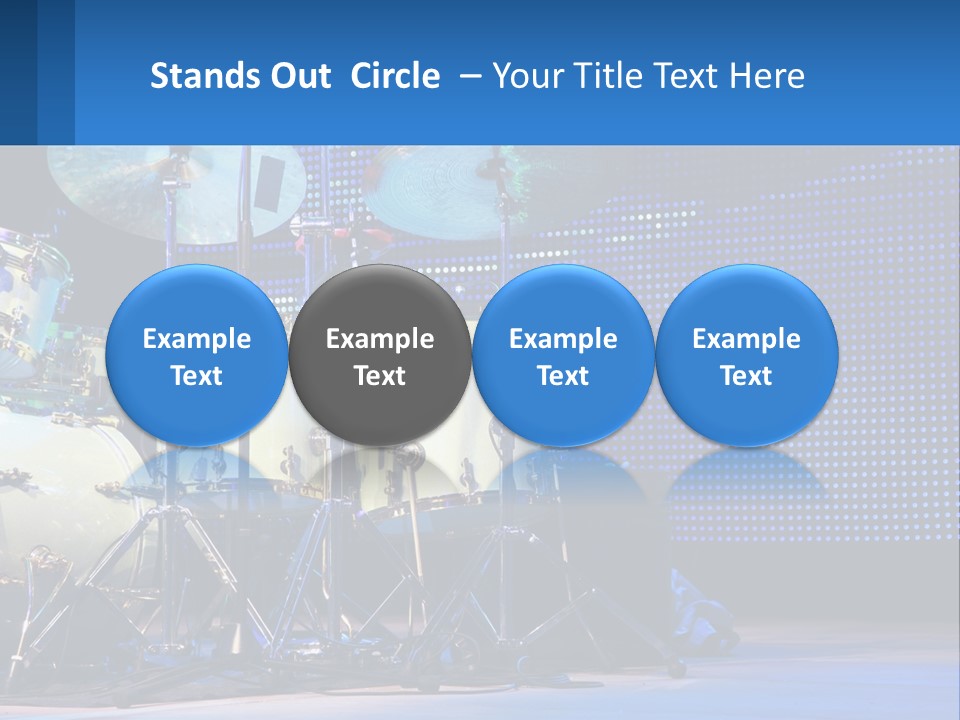 Stands Out Circle – Your Title Text Here

Example Text

Example Text

Example Text

Example Text